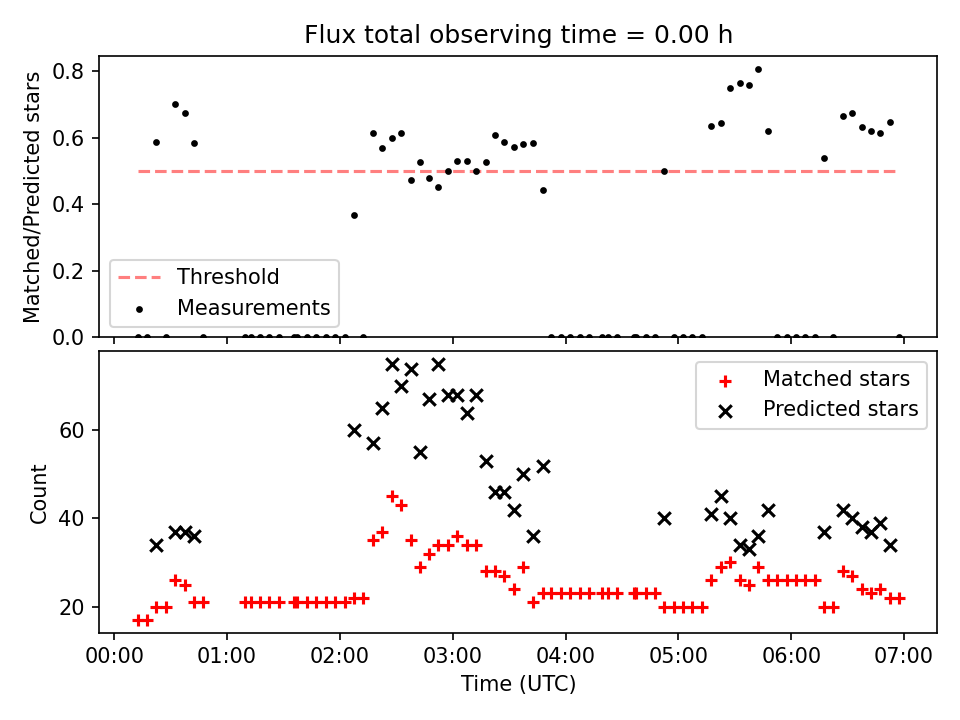 Flux total observing time = 0.00 h

Matched/Predicted stars

0.8
0.6
0.4
0.2
0.0

Threshold
Measurements

Count

60
40
20

Matched stars
Predicted stars

00:00 01:00 02:00 03:00 04:00 05:00 06:00 07:00

Time (UTC)